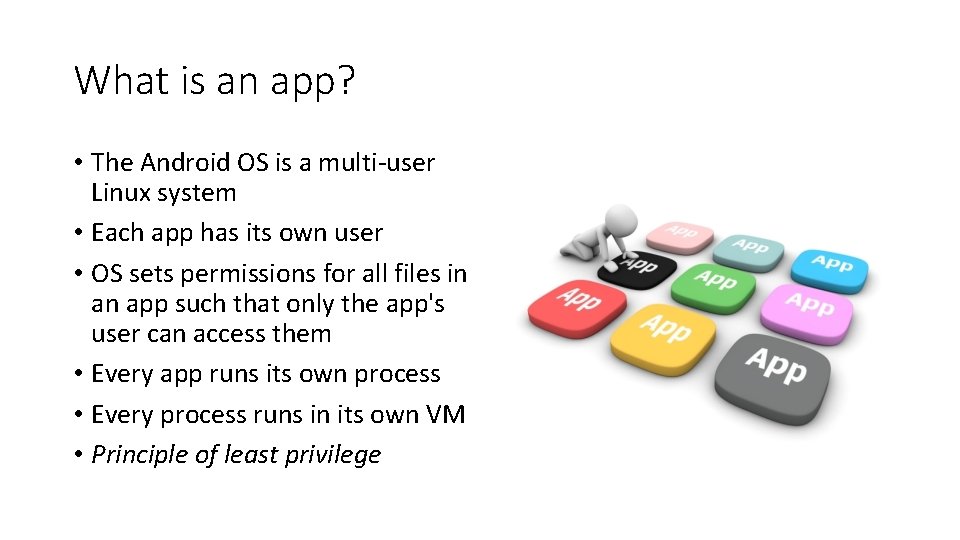 What is an app?

• The Android OS is a multi-user Linux system
• Each app has its own user
• OS sets permissions for all files in an app such that only the app's user can access them
• Every app runs its own process
• Every process runs in its own VM
• Principle of least privilege

App
App
App
App
App
App
App
App
App